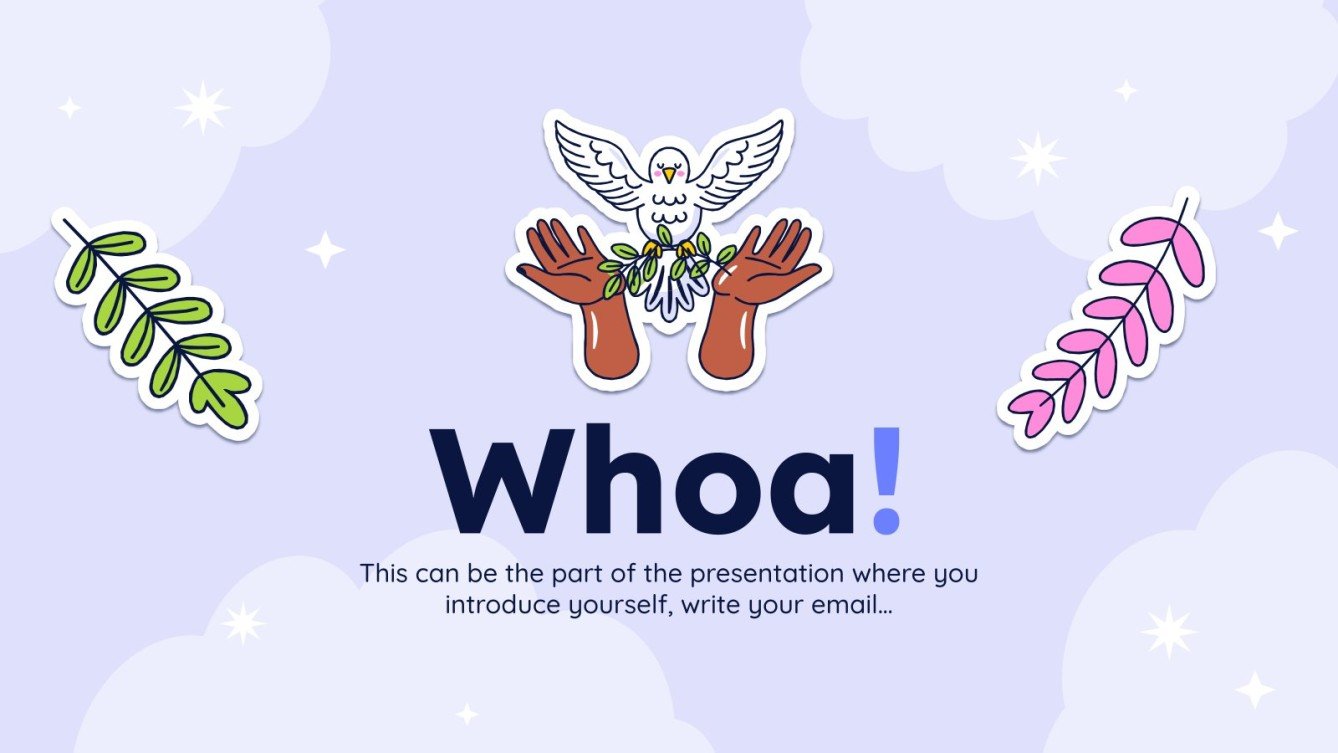 Whoa!

This can be the part of the presentation where you introduce yourself, write your email...